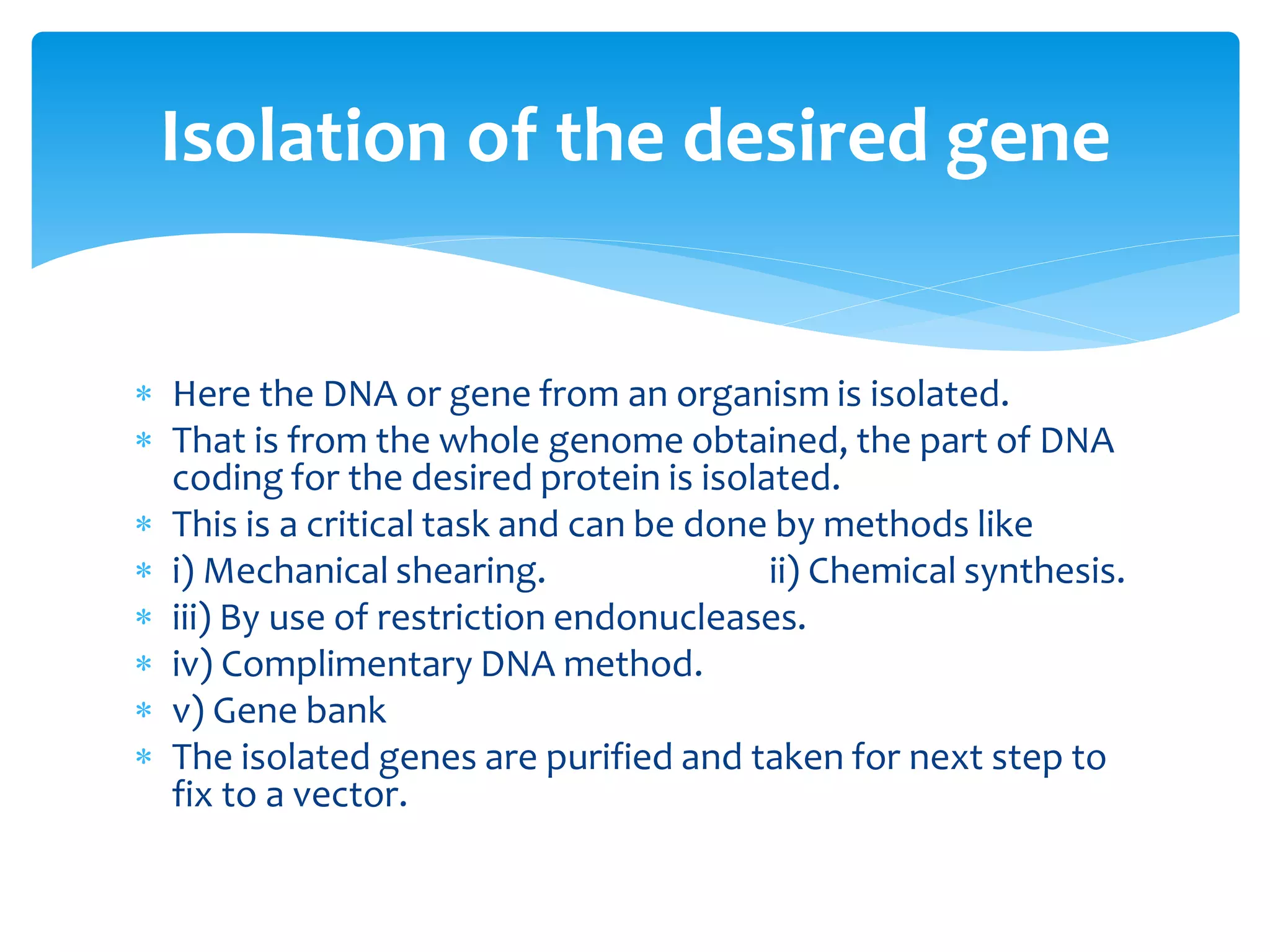 Isolation of the desired gene

* Here the DNA or gene from an organism is isolated.
* That is from the whole genome obtained, the part of DNA coding for the desired protein is isolated.
* This is a critical task and can be done by methods like
* i) Mechanical shearing. ii) Chemical synthesis.
* iii) By use of restriction endonucleases.
* iv) Complimentary DNA method.
* v) Gene bank
* The isolated genes are purified and taken for next step to fix to a vector.